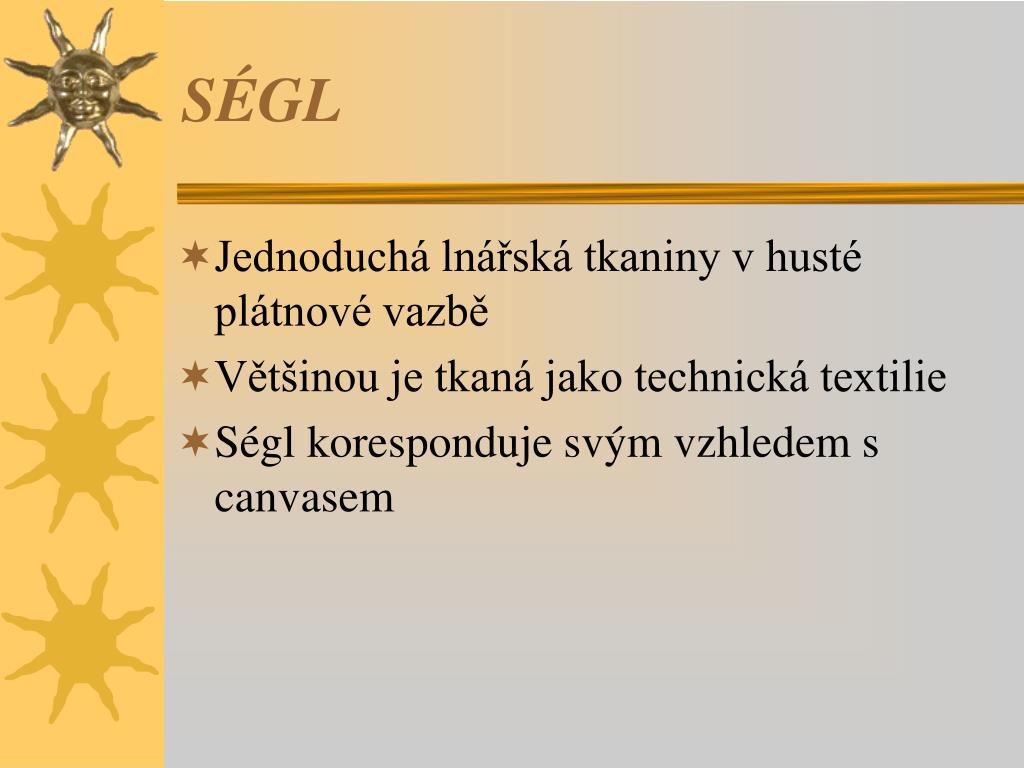 SÉGL

Jednoduchá lnářská tkaniny v husté plátnové vazbě

Většinou je tkaná jako technická textilie

Ségl koresponduje svým vzhledem s canvasem